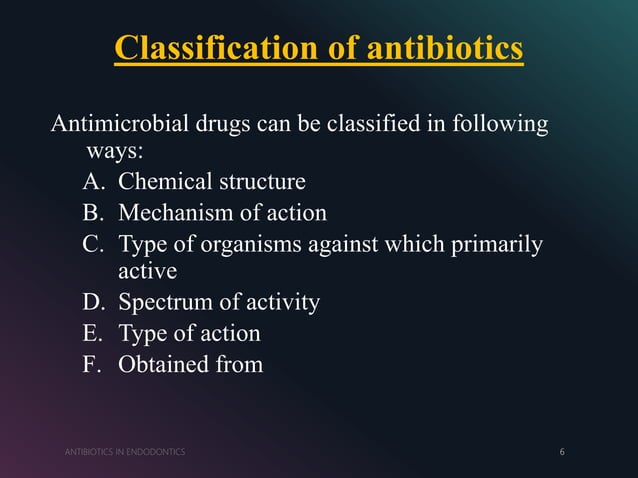 Classification of antibiotics

Antimicrobial drugs can be classified in following ways:

A. Chemical structure
B. Mechanism of action
C. Type of organisms against which primarily active
D. Spectrum of activity
E. Type of action
F. Obtained from

ANTIBIOTICS IN ENDODONTICS

6